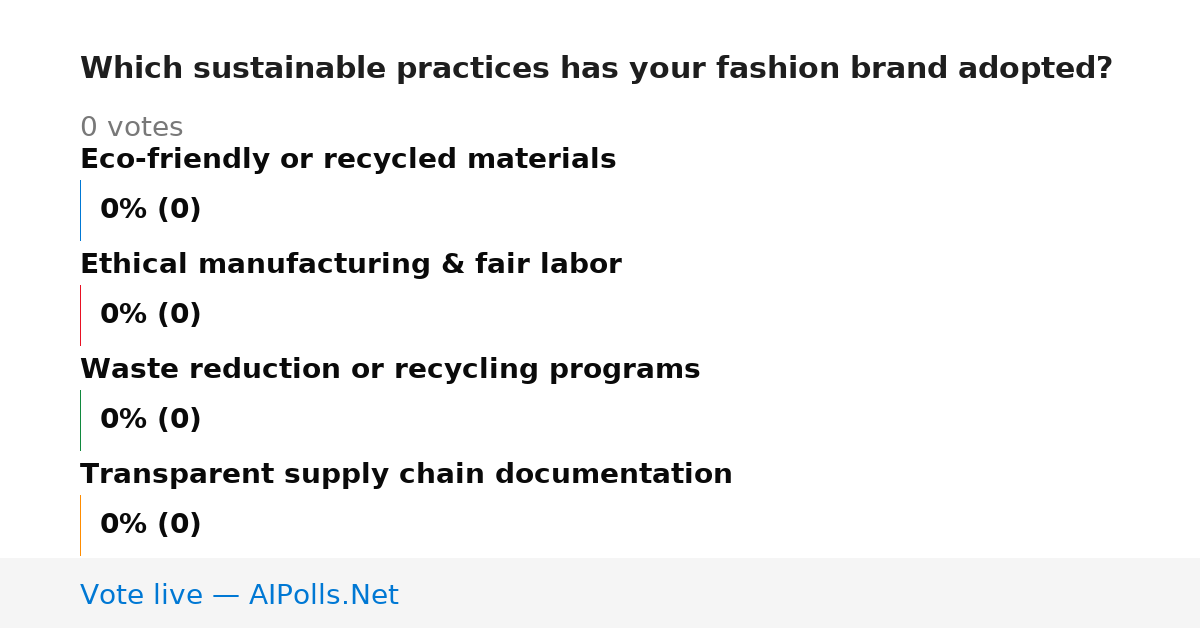 Which sustainable practices has your fashion brand adopted?

0 votes

Eco-friendly or recycled materials

0% (0)

Ethical manufacturing & fair labor

0% (0)

Waste reduction or recycling programs

0% (0)

Transparent supply chain documentation

0% (0)

Vote live — AIPolls.Net